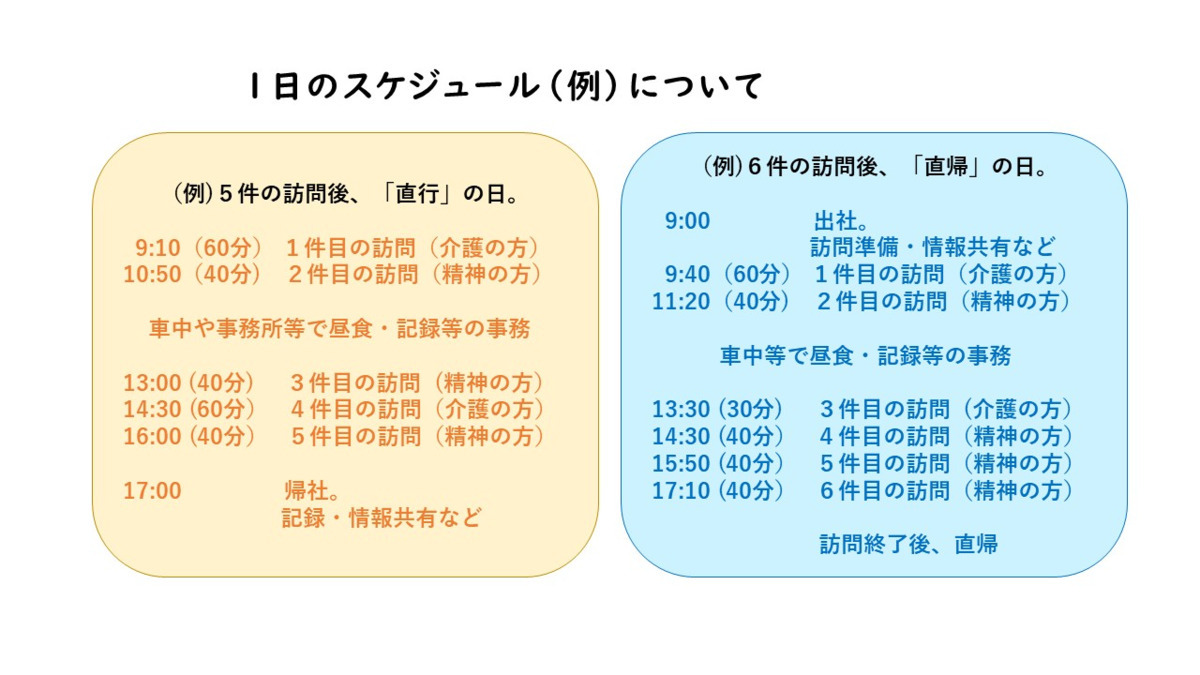 1日のスケジュール（例）について

（例）5件の訪問後、「直行」の日。

9:10（60分） 1件目の訪問（介護の方）
10:50（40分） 2件目の訪問（精神の方）

車中や事務所等で昼食・記録等の事務

13:00（40分） 3件目の訪問（精神の方）
14:30（60分） 4件目の訪問（介護の方）
16:00（40分） 5件目の訪問（精神の方）

17:00 帰社。
記録・情報共有など

（例）6件の訪問後、「直帰」の日。

9:00 出社。
訪問準備・情報共有など
9:40（60分） 1件目の訪問（介護の方）
11:20（40分） 2件目の訪問（精神の方）

車中等で昼食・記録等の事務

13:30（30分） 3件目の訪問（介護の方）
14:30（40分） 4件目の訪問（精神の方）
15:50（40分） 5件目の訪問（精神の方）
17:10（40分） 6件目の訪問（精神の方）

訪問終了後、直帰